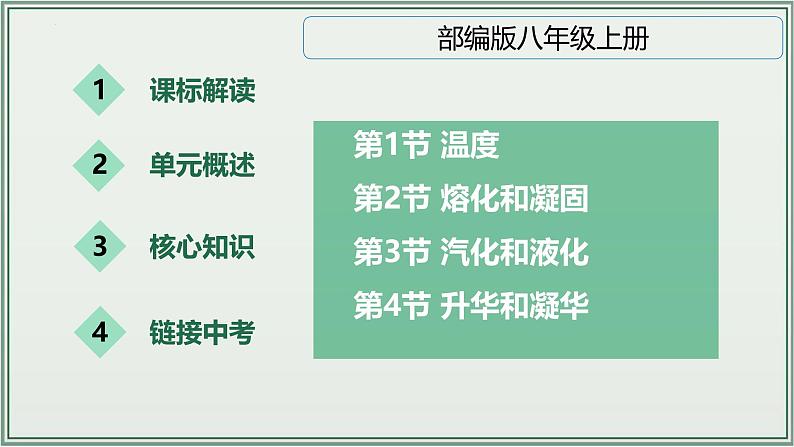 部编版八年级上册

1 课标解读

2 单元概述

3 核心知识

4 链接中考

第1节 温度
第2节 熔化和凝固
第3节 汽化和液化
第4节 升华和凝华